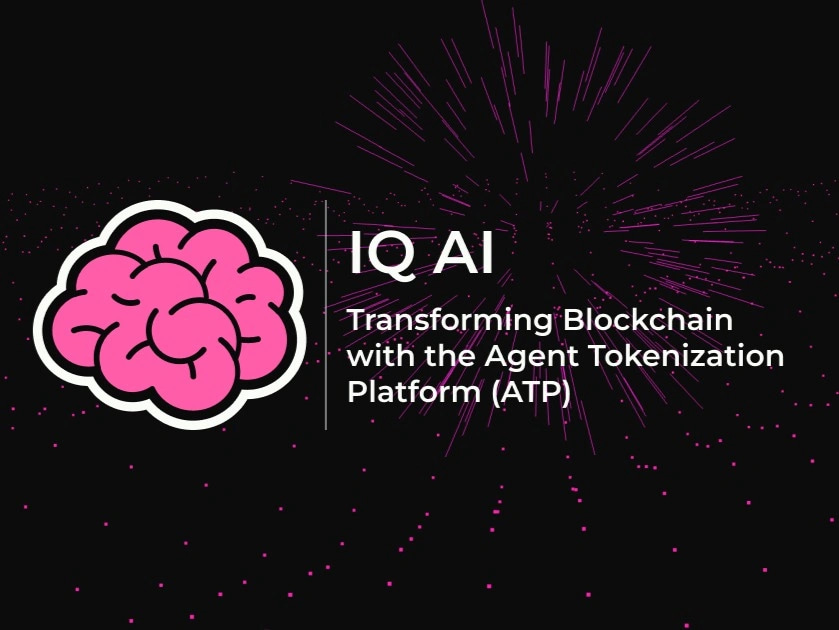 IQ AI

Transforming Blockchain with the Agent Tokenization Platform (ATP)